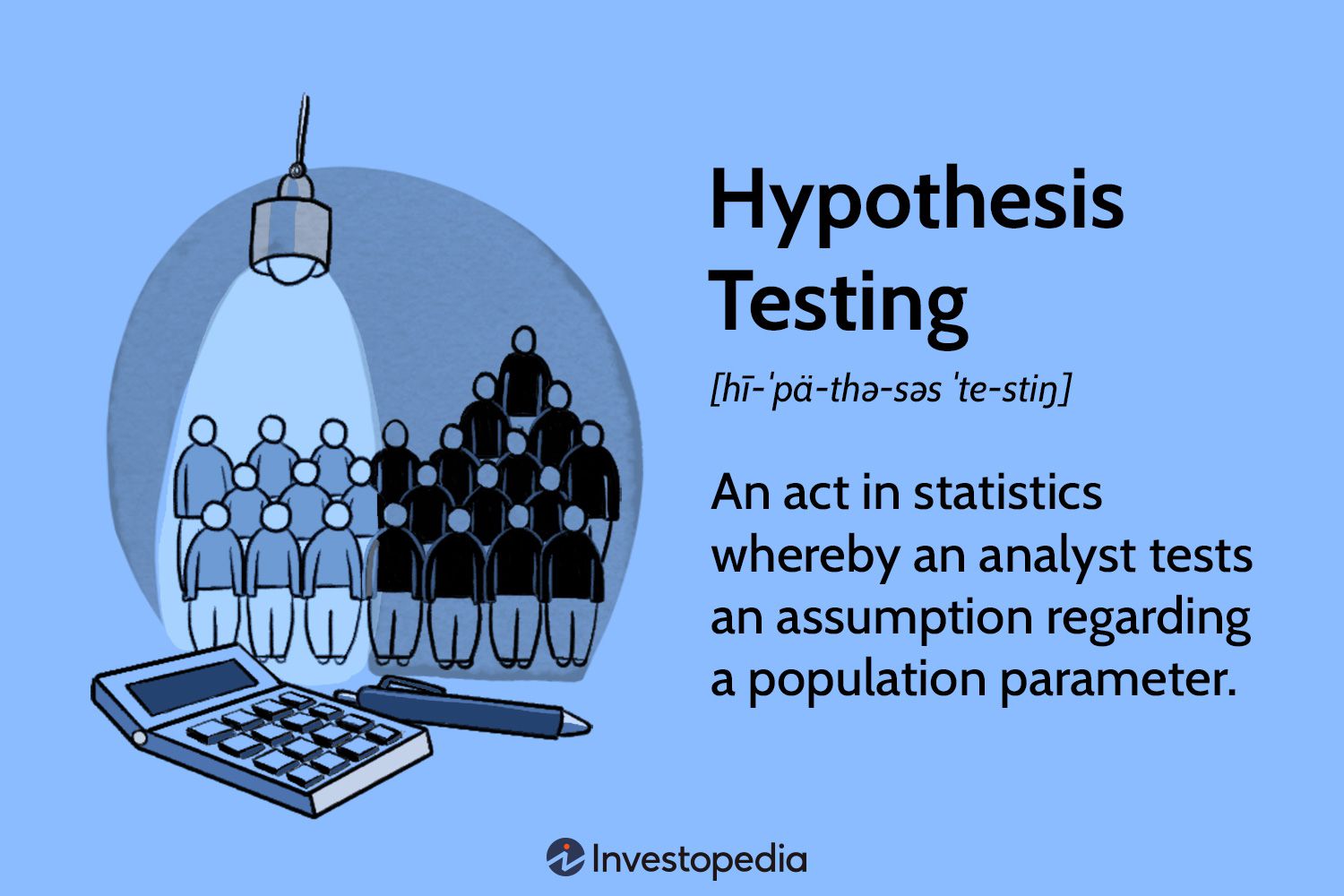 Hypothesis Testing

[hī-ˈpä-thə-səs ˈte-stiŋ]

An act in statistics whereby an analyst tests an assumption regarding a population parameter.

Investopedia